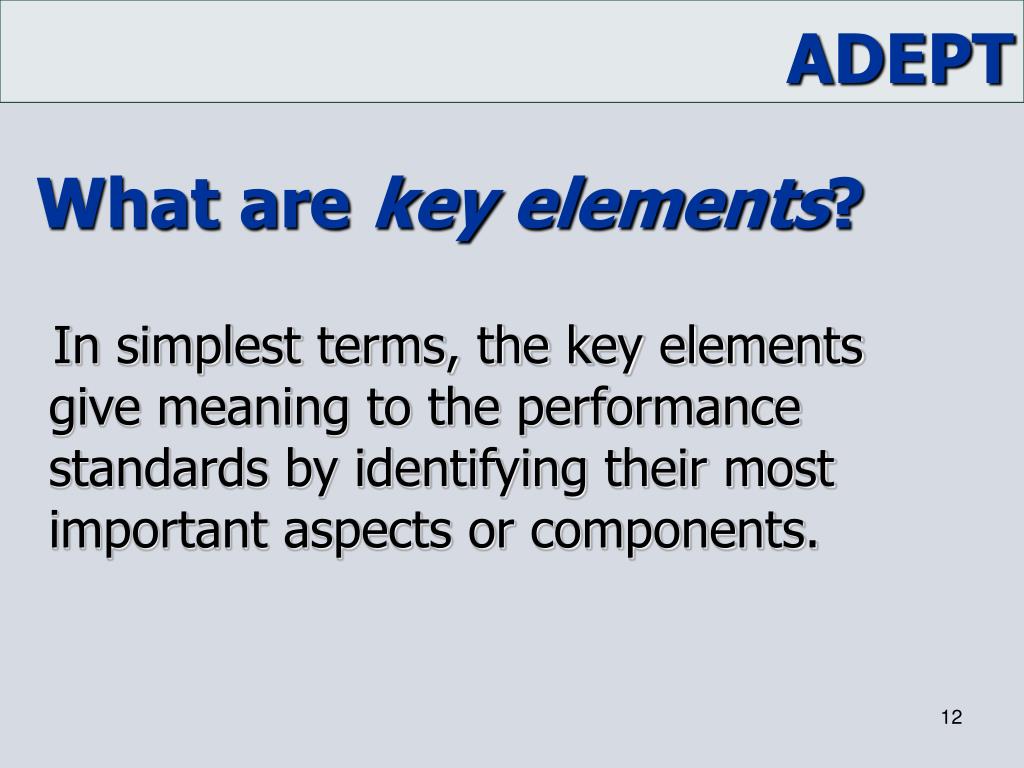 ADEPT

What are key elements?

In simplest terms, the key elements give meaning to the performance standards by identifying their most important aspects or components.

12